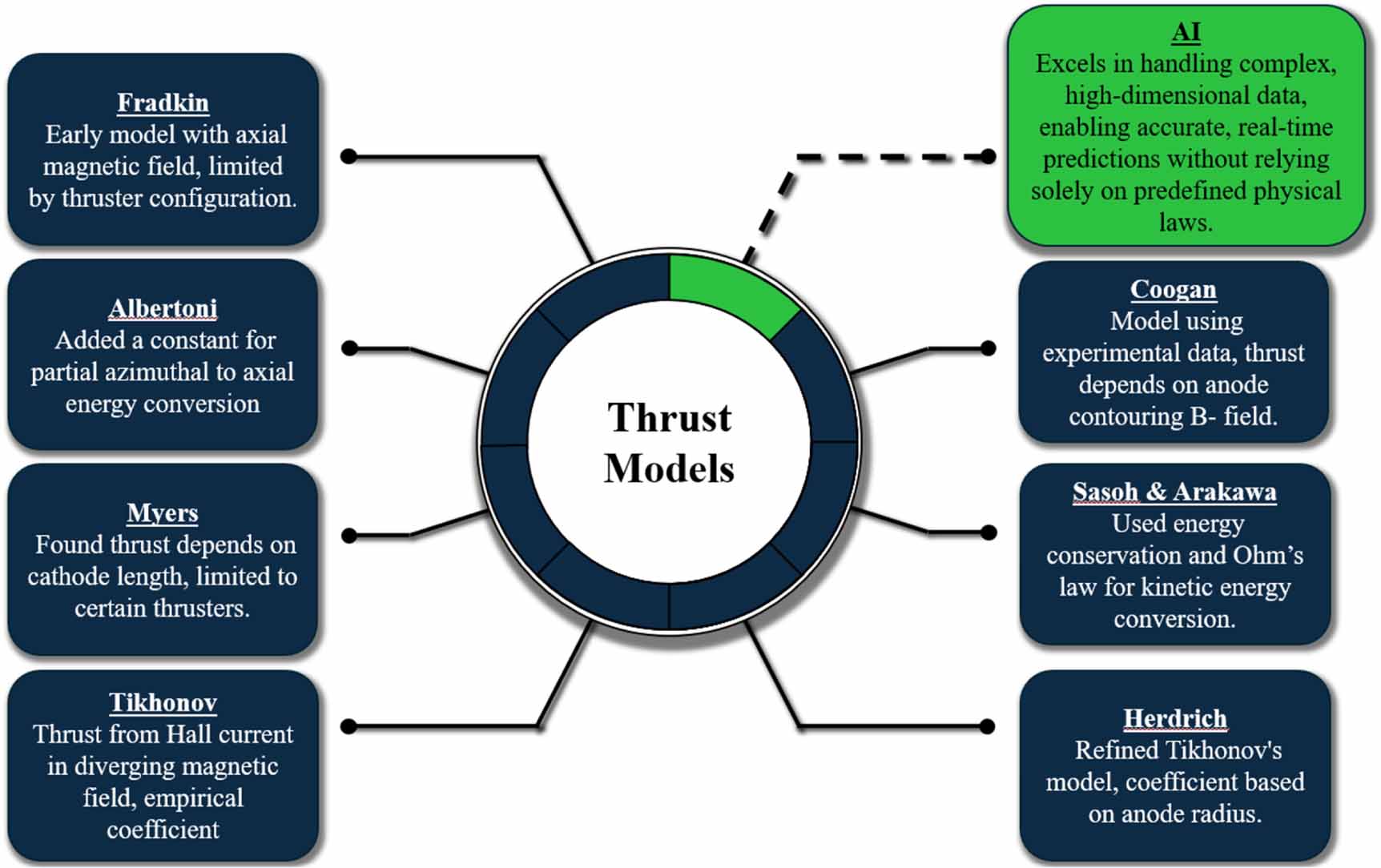 Fradkin
Early model with axial magnetic field, limited by thruster configuration.

Albertoni
Added a constant for partial azimuthal to axial energy conversion

Myers
Found thrust depends on cathode length, limited to certain thrusters.

Tikhonov
Thrust from Hall current in diverging magnetic field, empirical coefficient

Thrust Models

AI
Excels in handling complex, high-dimensional data, enabling accurate, real-time predictions without relying solely on predefined physical laws.

Coogan
Model using experimental data, thrust depends on anode contouring B- field.

Sasoh & Arakawa
Used energy conservation and Ohm's law for kinetic energy conversion.

Herdrich
Refined Tikhonov's model, coefficient based on anode radius.